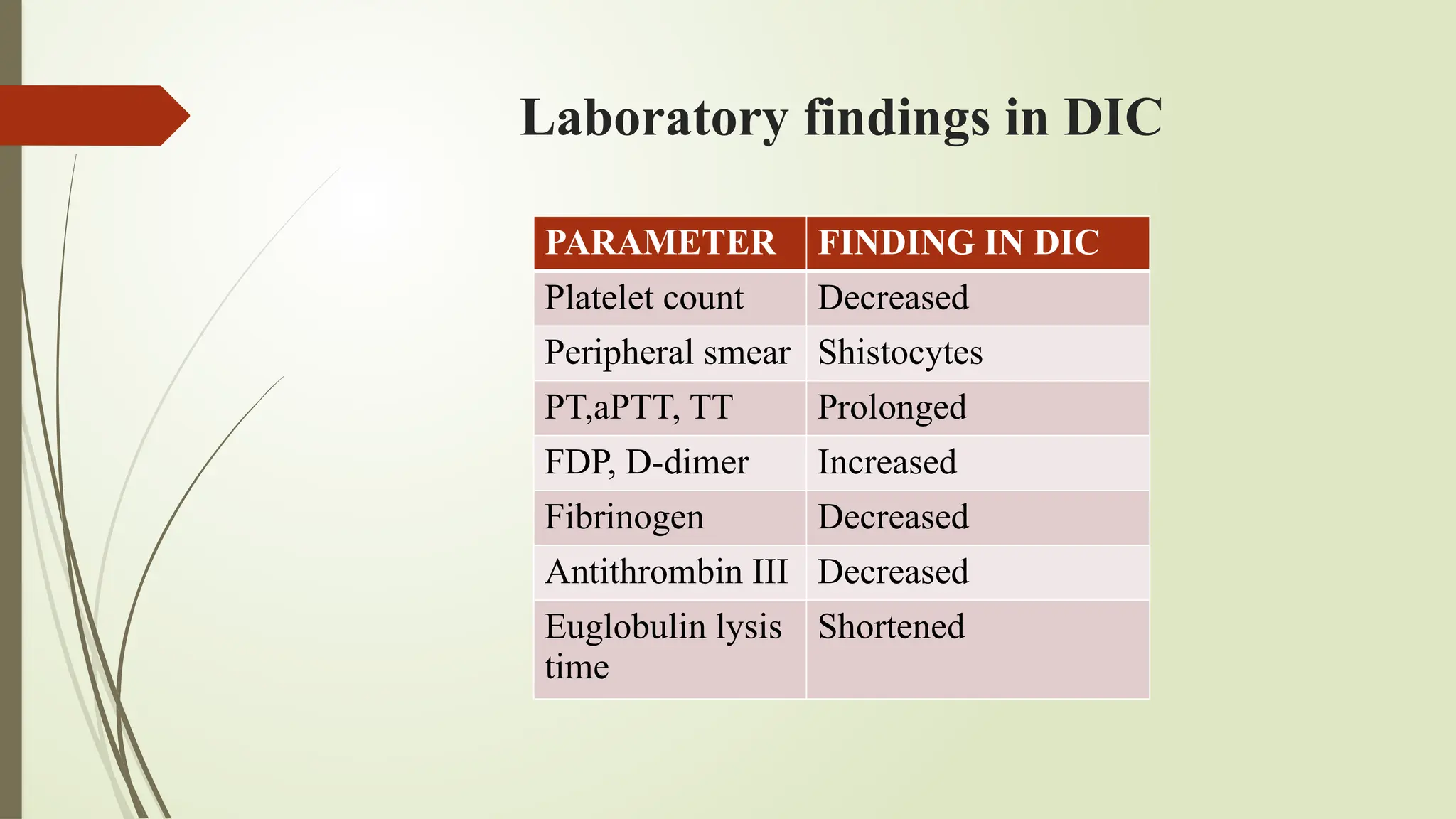 Laboratory findings in DIC

| PARAMETER | FINDING IN DIC |
|---|---|
| Platelet count | Decreased |
| Peripheral smear | Shistocytes |
| PT,aPTT, TT | Prolonged |
| FDP, D-dimer | Increased |
| Fibrinogen | Decreased |
| Antithrombin III | Decreased |
| Euglobulin lysis time | Shortened |